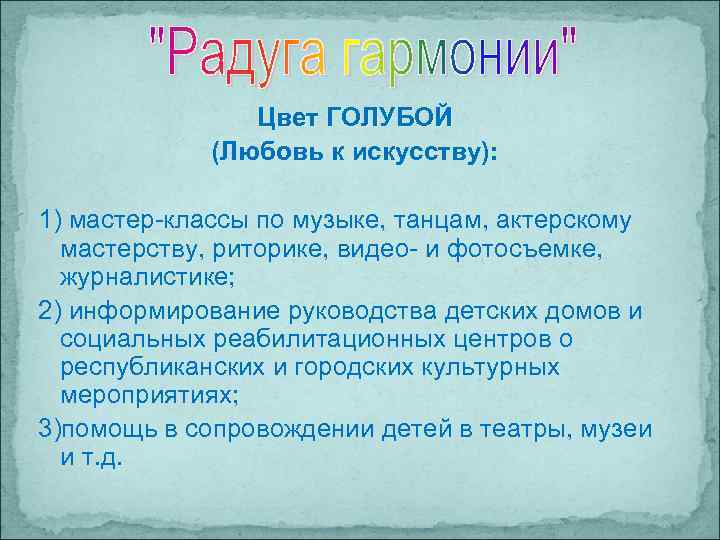 "Радуга гармонии"

Цвет ГОЛУБОЙ
(Любовь к искусству):

1) мастер-классы по музыке, танцам, актерскому мастерству, риторике, видео- и фотосъемке, журналистике;

2) информирование руководства детских домов и социальных реабилитационных центров о республиканских и городских культурных мероприятиях;

3)помощь в сопровождении детей в театры, музеи и т.д.